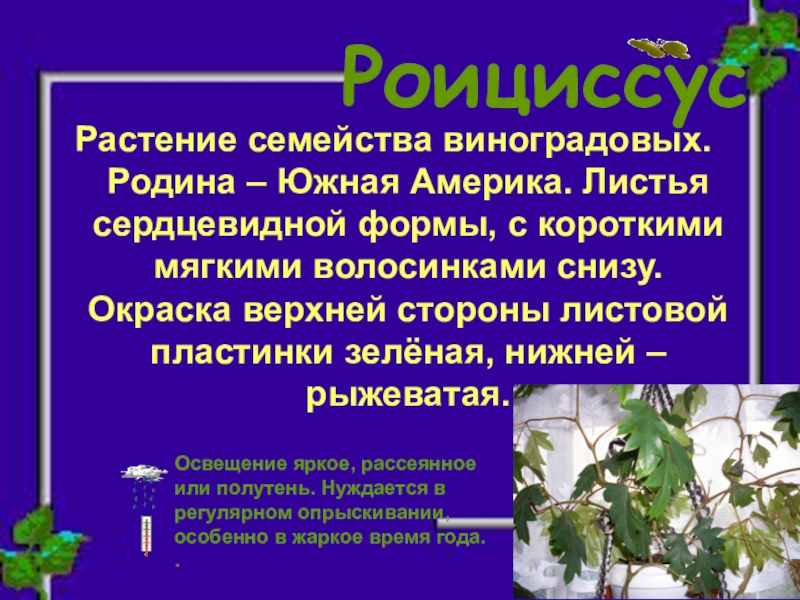 Роициссус

Растение семейства виноградовых. Родина – Южная Америка. Листья сердцевидной формы, с короткими мягкими волосинками снизу. Окраска верхней стороны листовой пластинки зелёная, нижней – рыжеватая.

Освещение яркое, рассеянное или полутень. Нуждается в регулярном опрыскивании, особенно в жаркое время года.
.